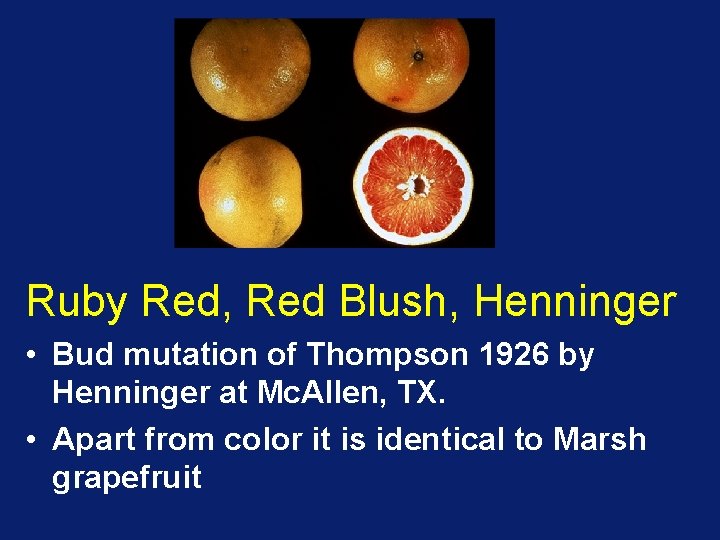 Ruby Red, Red Blush, Henninger

• Bud mutation of Thompson 1926 by Henninger at McAllen, TX.

• Apart from color it is identical to Marsh grapefruit